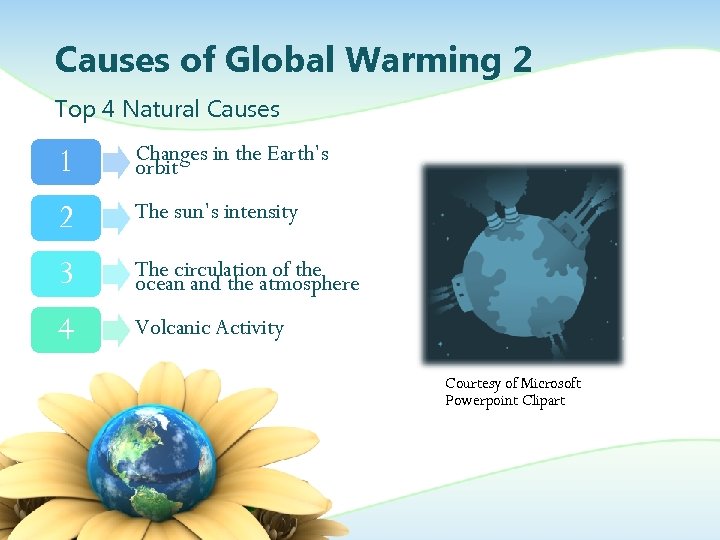 Causes of Global Warming 2

Top 4 Natural Causes

1 Changes in the Earth's orbit

2 The sun's intensity

3 The circulation of the ocean and the atmosphere

4 Volcanic Activity

Courtesy of Microsoft Powerpoint Clipart